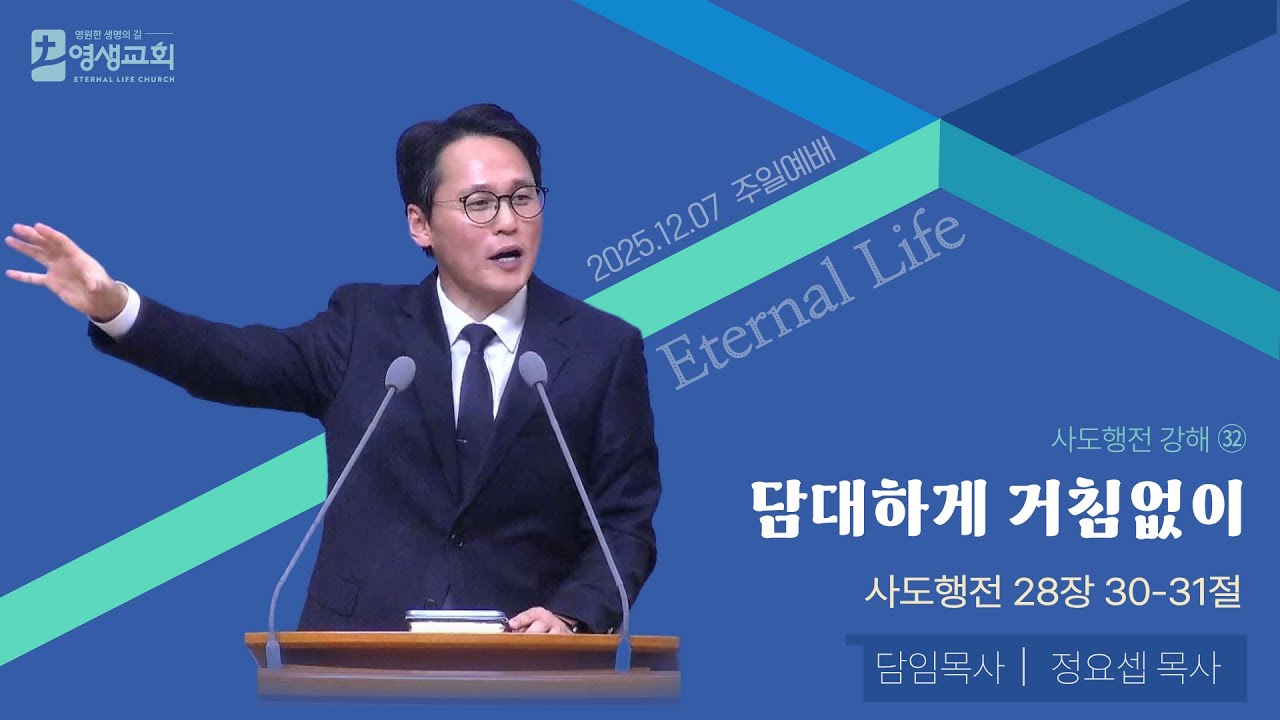 영원한 생명의 길
영생교회
ETERNAL LIFE CHURCH

2025.12.07 주일예배

Eternal Life

사도행전 강해 ㉜
담대하게 거침없이
사도행전 28장 30-31절

담임목사 | 정요셉 목사